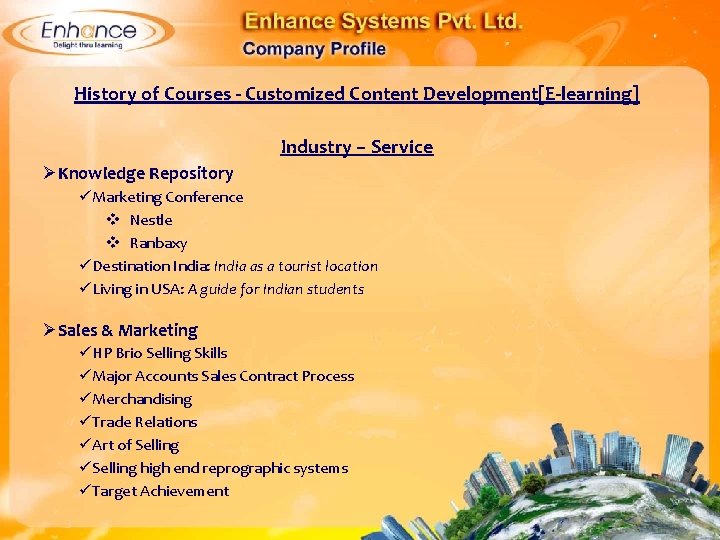 Enhance
Delight thru learning

Enhance Systems Pvt. Ltd.
Company Profile

History of Courses - Customized Content Development[E-learning]

Industry – Service

➢ Knowledge Repository
✓ Marketing Conference
❖ Nestle
❖ Ranbaxy
✓ Destination India: India as a tourist location
✓ Living in USA: A guide for Indian students

➢ Sales & Marketing
✓ HP Brio Selling Skills
✓ Major Accounts Sales Contract Process
✓ Merchandising
✓ Trade Relations
✓ Art of Selling
✓ Selling high end reprographic systems
✓ Target Achievement